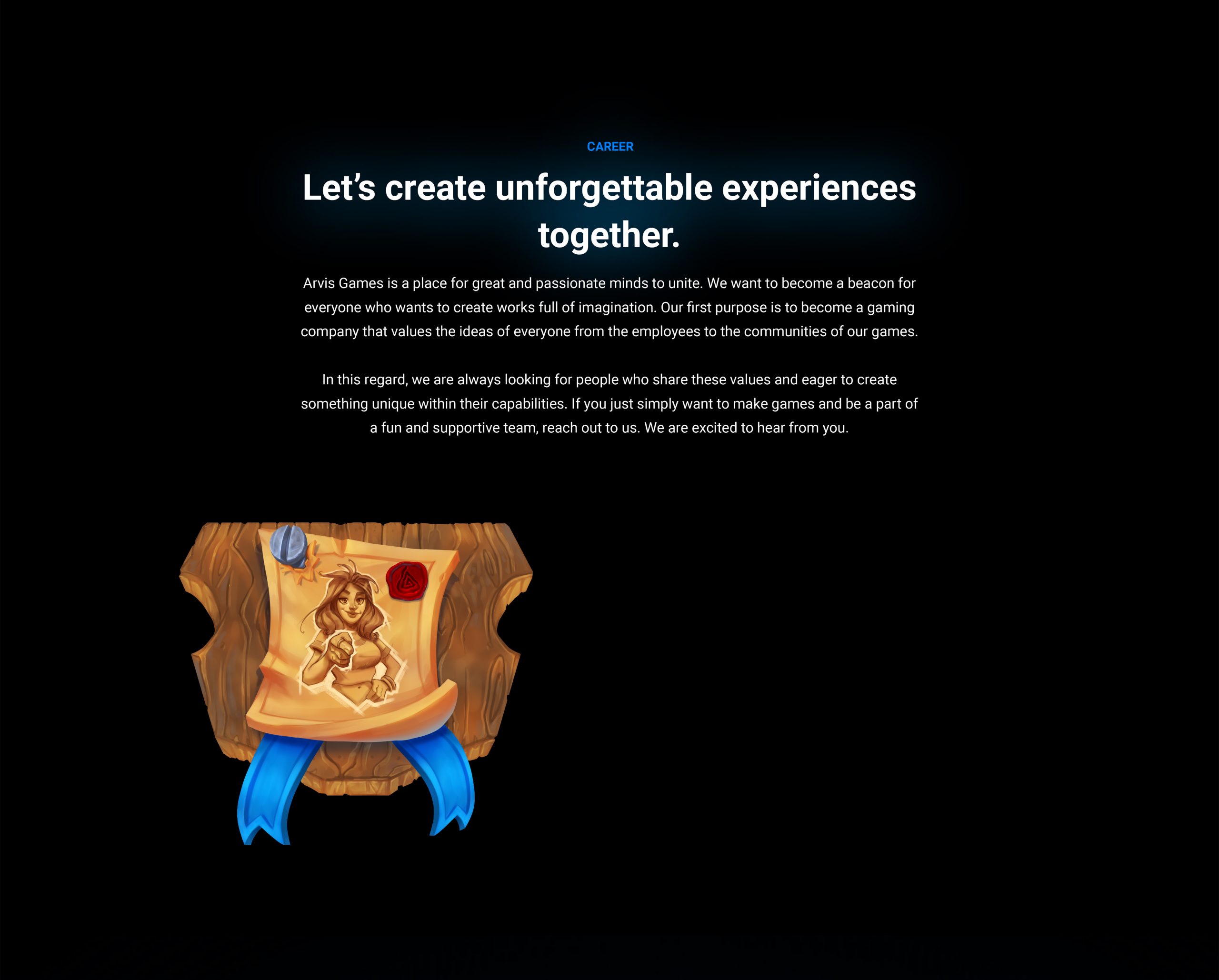 CAREER

Let's create unforgettable experiences together.

Arvis Games is a place for great and passionate minds to unite. We want to become a beacon for everyone who wants to create works full of imagination. Our first purpose is to become a gaming company that values the ideas of everyone from the employees to the communities of our games.

In this regard, we are always looking for people who share these values and eager to create something unique within their capabilities. If you just simply want to make games and be a part of a fun and supportive team, reach out to us. We are excited to hear from you.